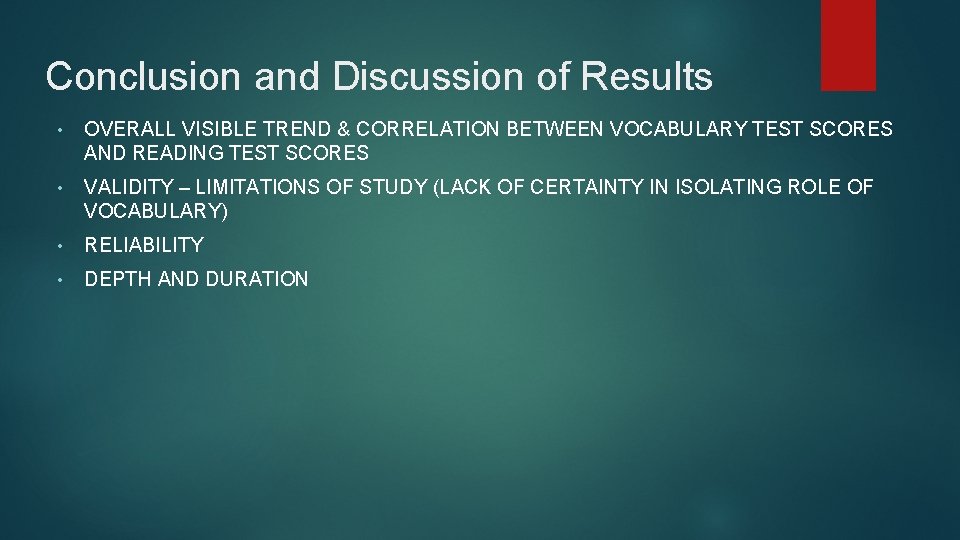 Conclusion and Discussion of Results

• OVERALL VISIBLE TREND & CORRELATION BETWEEN VOCABULARY TEST SCORES AND READING TEST SCORES

• VALIDITY – LIMITATIONS OF STUDY (LACK OF CERTAINTY IN ISOLATING ROLE OF VOCABULARY)

• RELIABILITY

• DEPTH AND DURATION